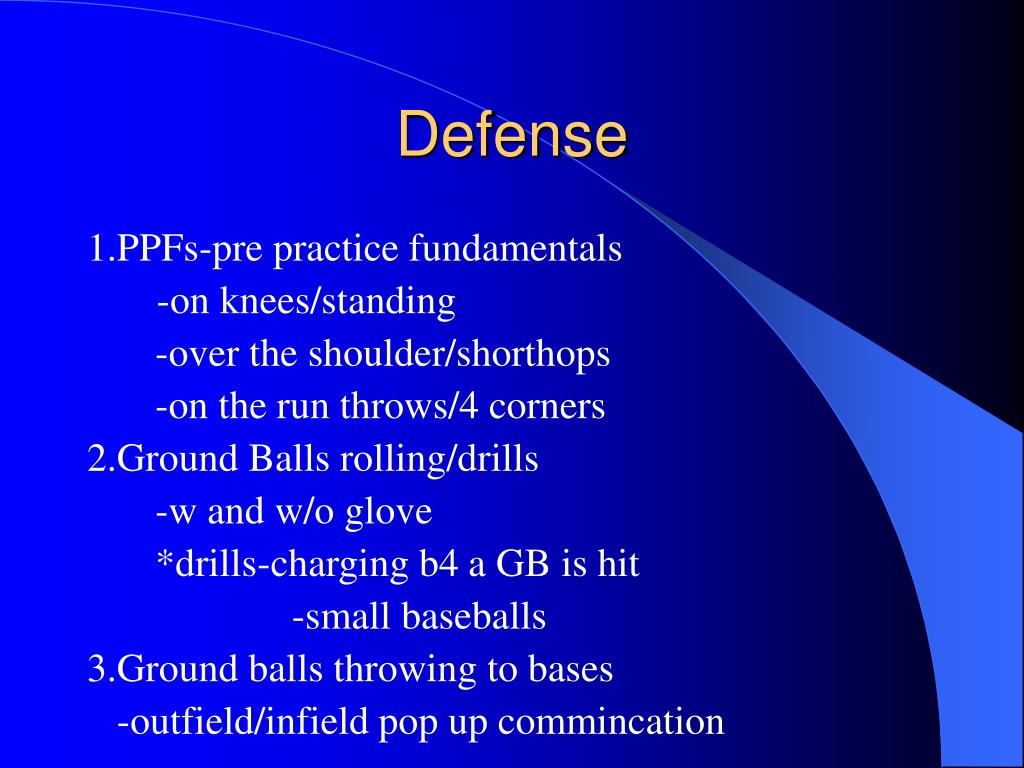 Defense

1.PPFs-pre practice fundamentals
-on knees/standing
-over the shoulder/shorthops
-on the run throws/4 corners
2.Ground Balls rolling/drills
-w and w/o glove
*drills-charging b4 a GB is hit
-small baseballs
3.Ground balls throwing to bases
-outfield/infield pop up commincation